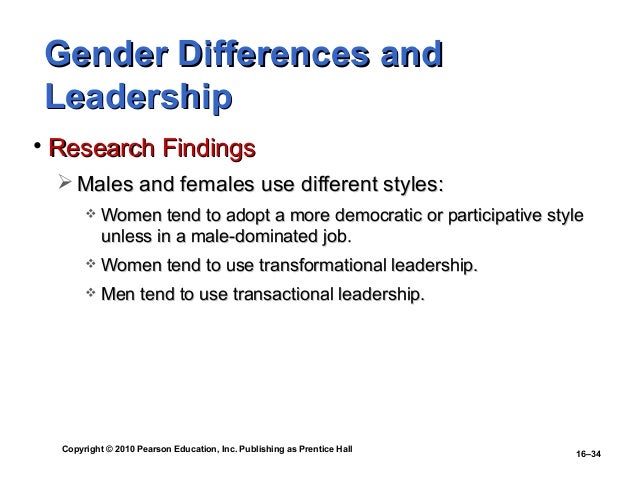 Gender Differences and Leadership

• Research Findings

➢ Males and females use different styles:

❖ Women tend to adopt a more democratic or participative style unless in a male-dominated job.

❖ Women tend to use transformational leadership.

❖ Men tend to use transactional leadership.

Copyright © 2010 Pearson Education, Inc. Publishing as Prentice Hall

16–34